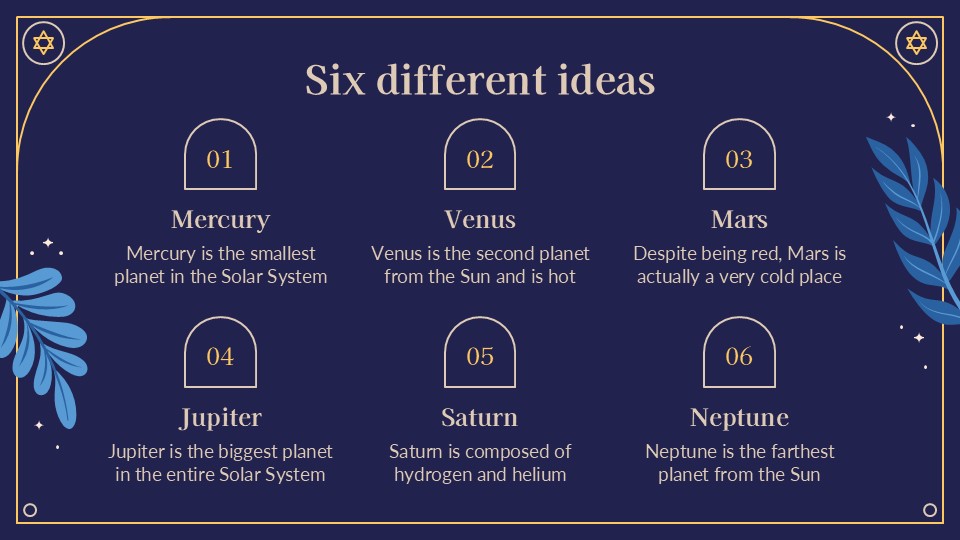 Six different ideas

01

Mercury

Mercury is the smallest planet in the Solar System

02

Venus

Venus is the second planet from the Sun and is hot

03

Mars

Despite being red, Mars is actually a very cold place

04

Jupiter

Jupiter is the biggest planet in the entire Solar System

05

Saturn

Saturn is composed of hydrogen and helium

06

Neptune

Neptune is the farthest planet from the Sun